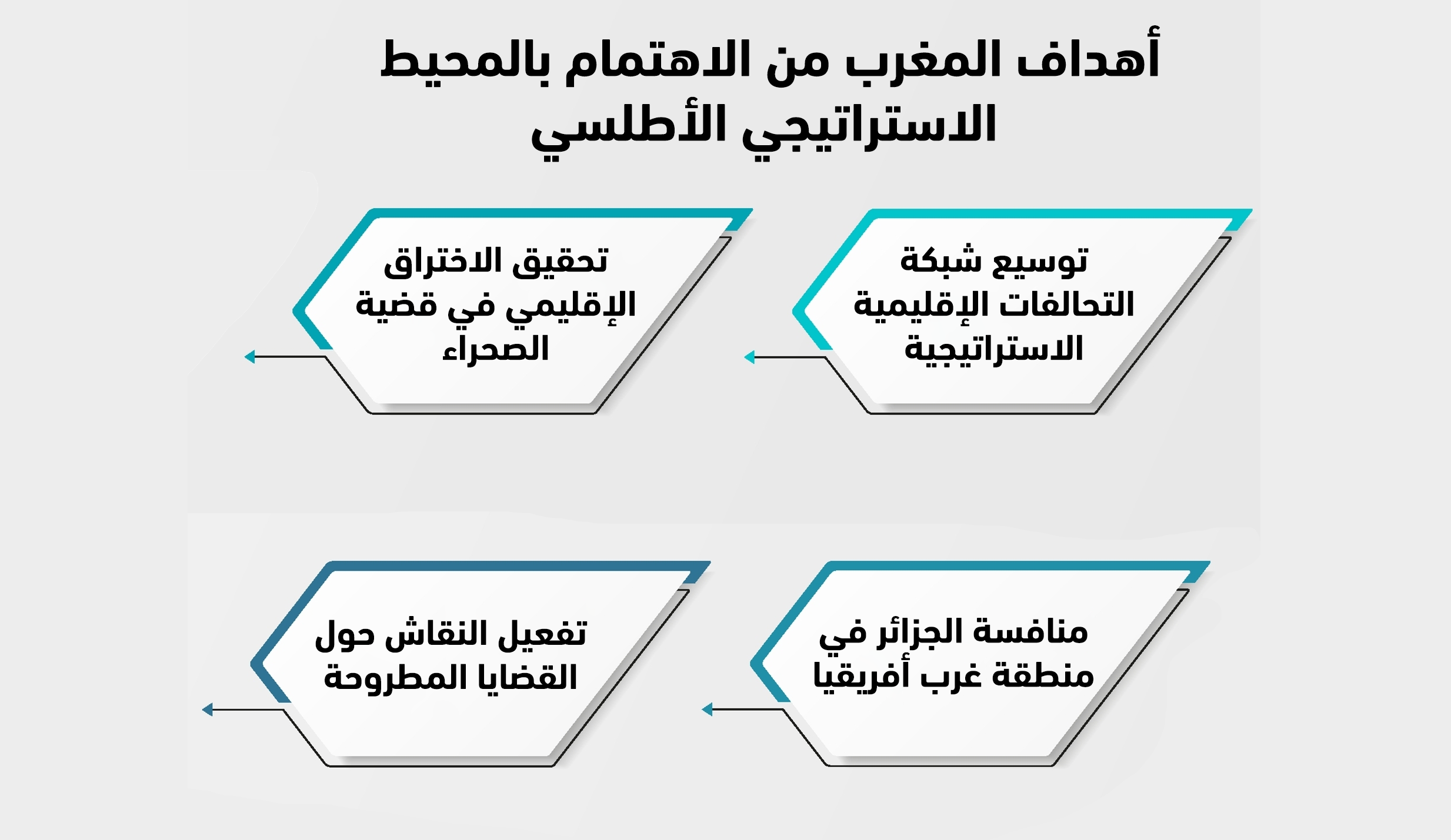 أهداف المغرب من الاهتمام بالمحيط الاستراتيجي الأطلسي

توسيع شبكة التحالفات الإقليمية الاستراتيجية

تحقيق الاختراق الإقليمي في قضية الصحراء

منافسة الجزائر في منطقة غرب أفريقيا

تفعيل النقاش حول القضايا المطروحة